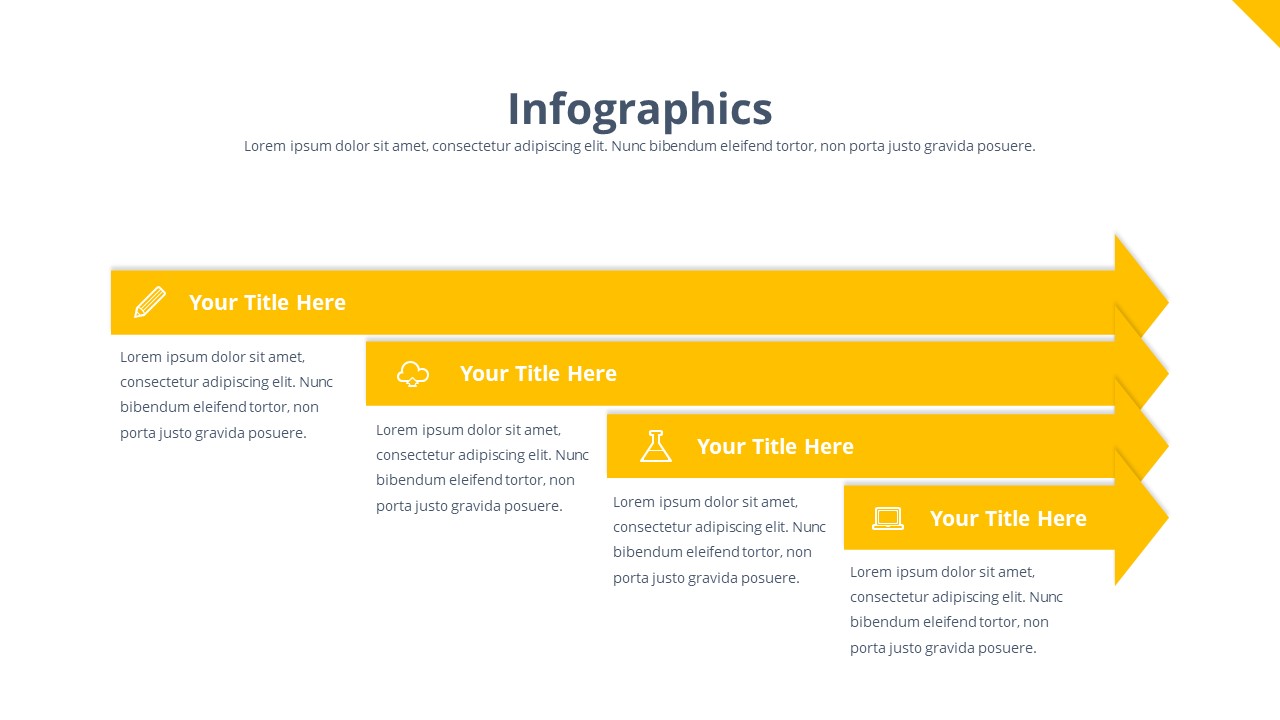 Infographics

Lorem ipsum dolor sit amet, consectetur adipiscing elit. Nunc bibendum eleifend tortor, non porta justo gravida posuere.

Your Title Here

Lorem ipsum dolor sit amet, consectetur adipiscing elit. Nunc bibendum eleifend tortor, non porta justo gravida posuere.

Your Title Here

Lorem ipsum dolor sit amet, consectetur adipiscing elit. Nunc bibendum eleifend tortor, non porta justo gravida posuere.

Your Title Here

Lorem ipsum dolor sit amet, consectetur adipiscing elit. Nunc bibendum eleifend tortor, non porta justo gravida posuere.

Your Title Here

Lorem ipsum dolor sit amet, consectetur adipiscing elit. Nunc bibendum eleifend tortor, non porta justo gravida posuere.